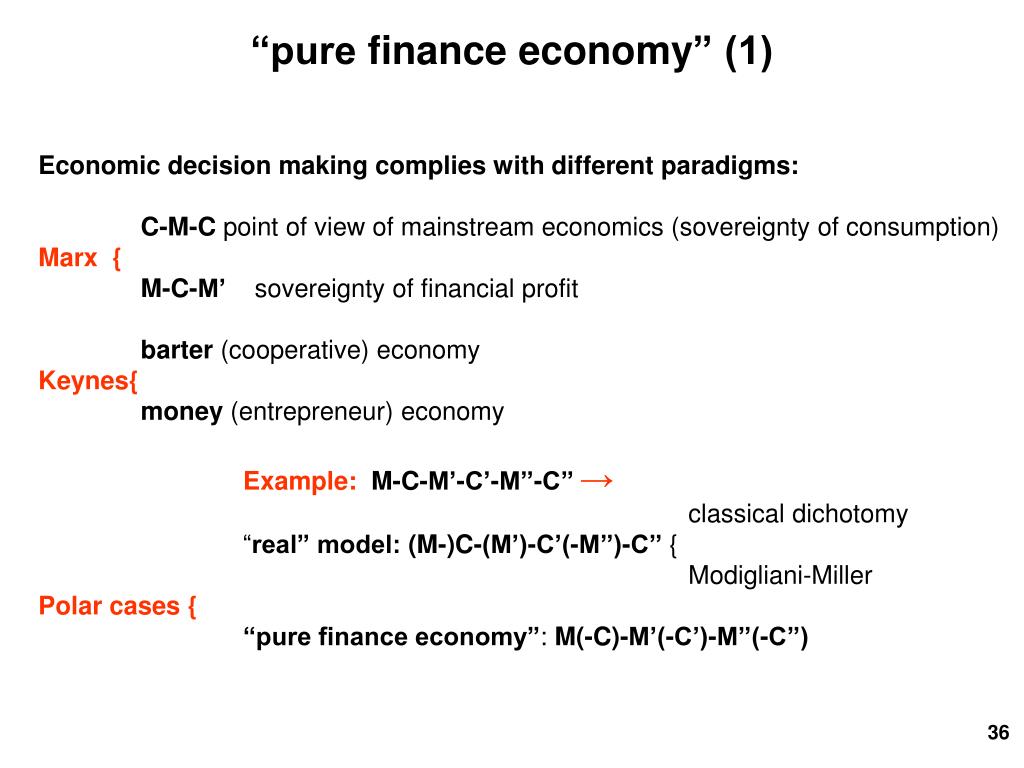 “pure finance economy” (1)

Economic decision making complies with different paradigms:

C-M-C point of view of mainstream economics (sovereignty of consumption)
Marx {
M-C-M’ sovereignty of financial profit

barter (cooperative) economy
Keynes{
money (entrepreneur) economy

Example: M-C-M’-C’-M”-C” →
classical dichotomy
“real” model: (M-)C-(M’)-C’(-M”)-C” {
Modigliani-Miller
Polar cases {
“pure finance economy”: M(-C)-M’(-C’)-M”(-C”)

36